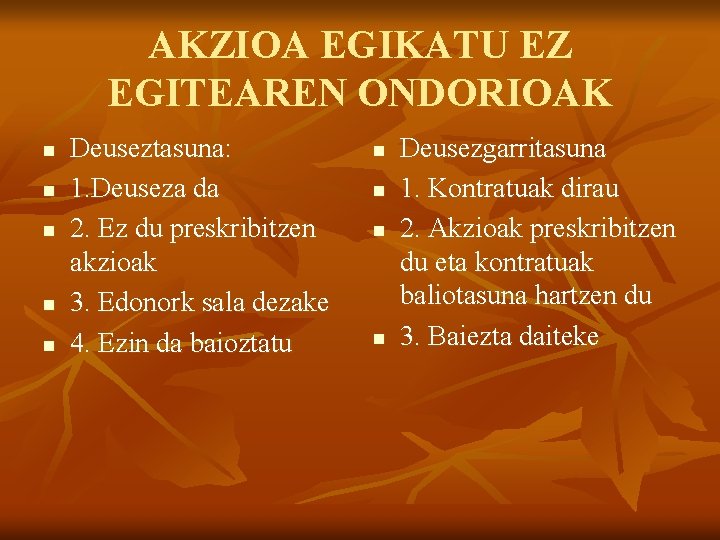 AKZIOA EGIKATU EZ EGITEAREN ONDORIOAK

- Deuseztasuna:
- 1.Deuseza da
- 2. Ez du preskribitzen akzioak
- 3. Edonork sala dezake
- 4. Ezin da baioztatu

- Deusezgarritasuna
- 1. Kontratuak dirau
- 2. Akzioak preskribitzen du eta kontratuak baliotasuna hartzen du
- 3. Baiezta daiteke